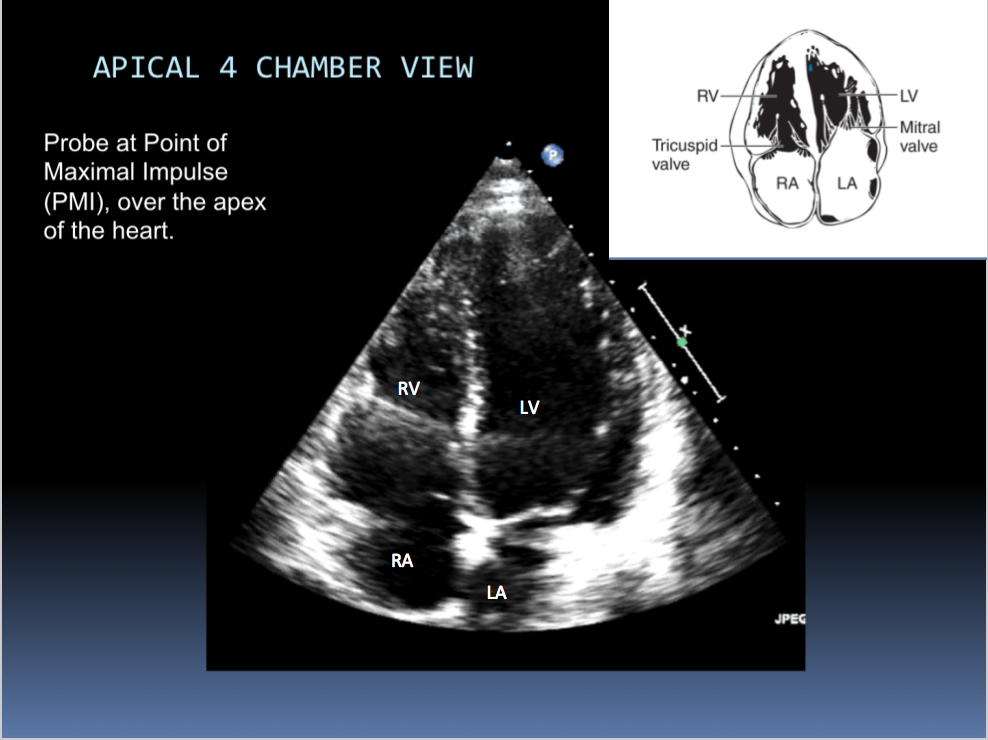 APICAL 4 CHAMBER VIEW

Probe at Point of Maximal Impulse (PMI), over the apex of the heart.

RV
LV
Tricuspid valve
Mitral valve
RA
LA

P

RV
LV
RA
LA

JPEG